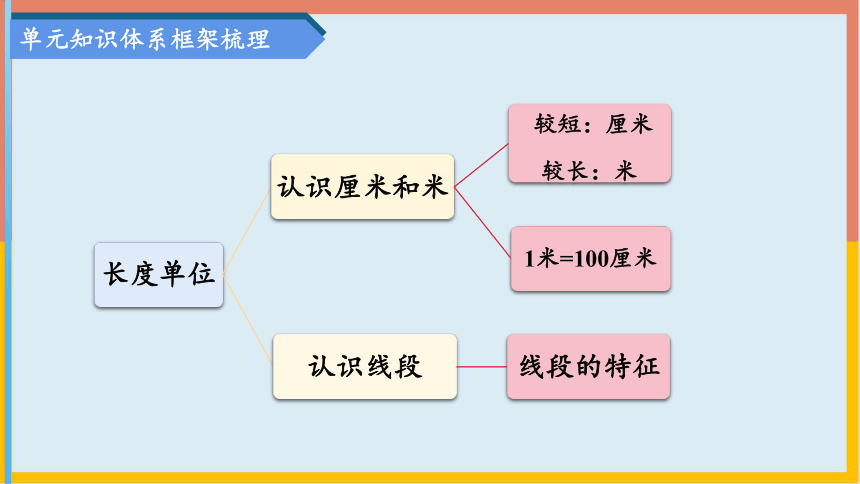 单元知识体系框架梳理

长度单位

认识厘米和米

较短：厘米
较长：米

1米=100厘米

认识线段

线段的特征